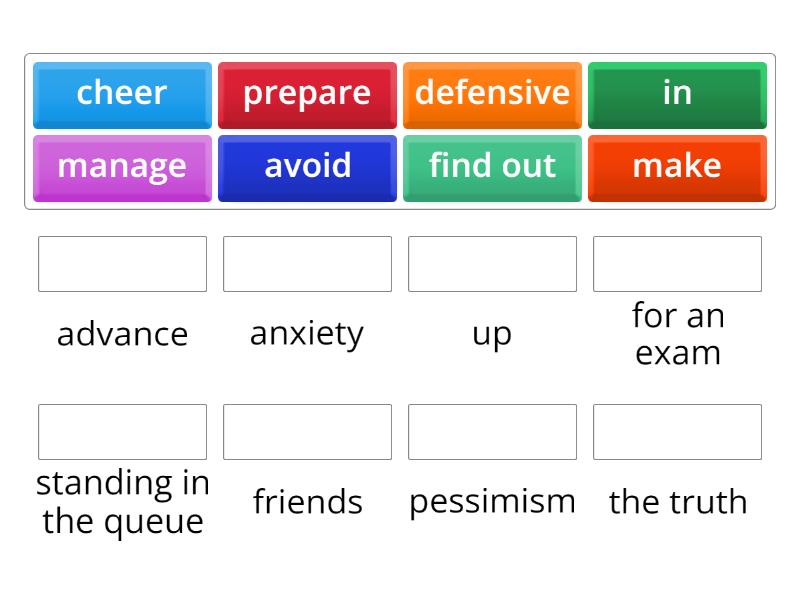 cheer
prepare
defensive
in
manage
avoid
find out
make

advance
anxiety
up
for an exam

standing in the queue
friends
pessimism
the truth